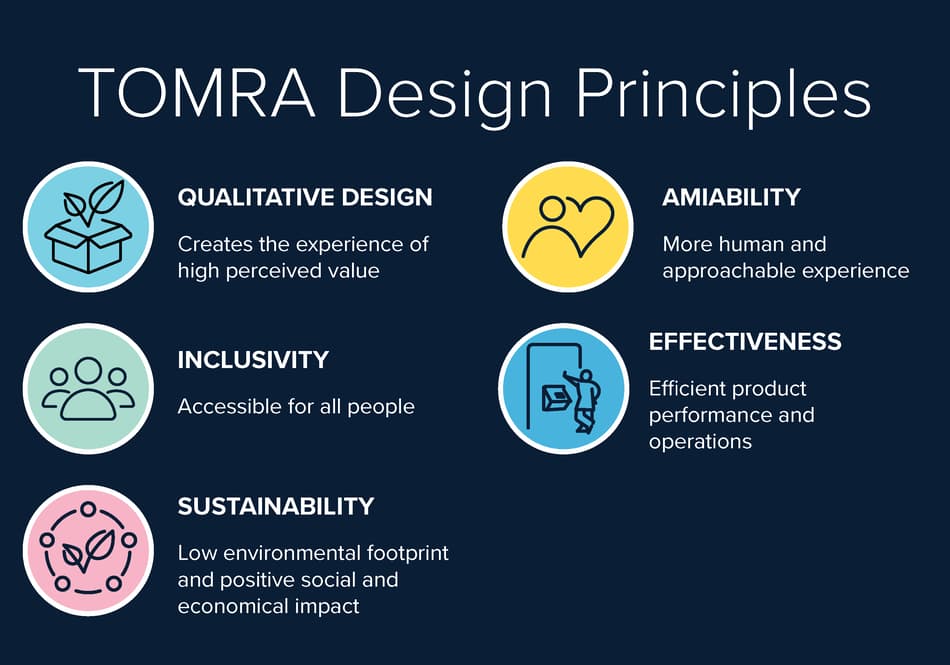 TOMRA Design Principles

QUALITATIVE DESIGN

Creates the experience of high perceived value

INCLUSIVITY

Accessible for all people

SUSTAINABILITY

Low environmental footprint and positive social and economical impact

AMIABILITY

More human and approachable experience

EFFECTIVENESS

Efficient product performance and operations